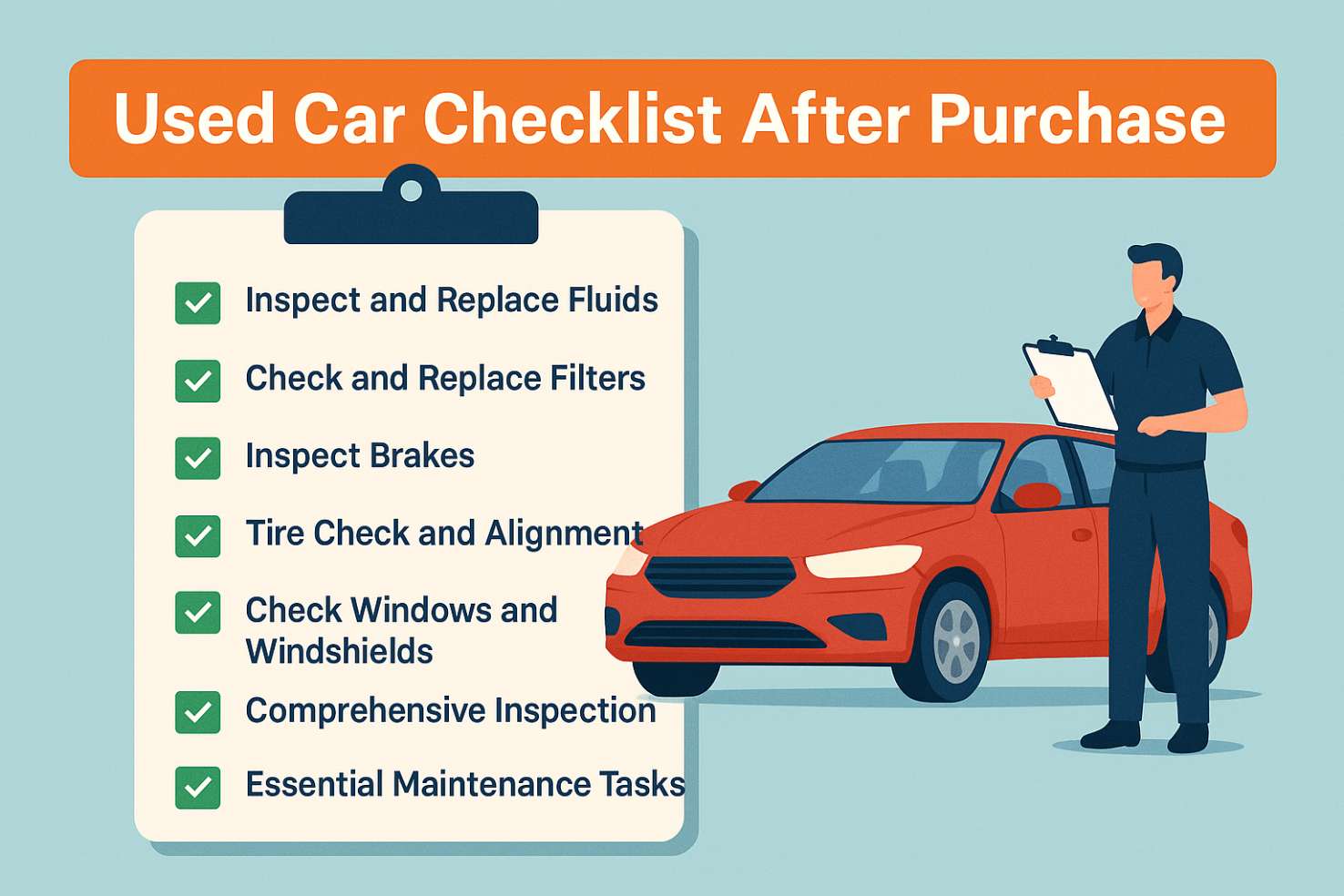 Used Car Checklist After Purchase

Inspect and Replace Fluids

Check and Replace Filters

Inspect Brakes

Tire Check and Alignment

Check Windows and Windshields

Comprehensive Inspection

Essential Maintenance Tasks